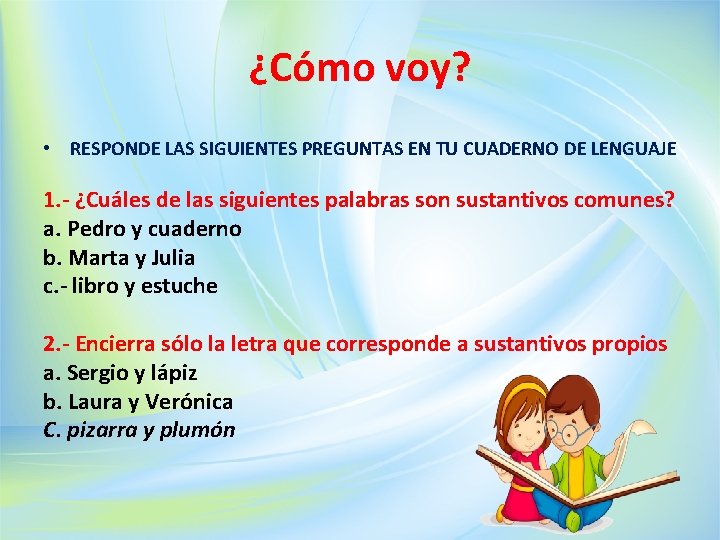 ¿Cómo voy?

• RESPONDE LAS SIGUIENTES PREGUNTAS EN TU CUADERNO DE LENGUAJE

1.- ¿Cuáles de las siguientes palabras son sustantivos comunes?
a. Pedro y cuaderno
b. Marta y Julia
c.- libro y estuche

2.- Encierra sólo la letra que corresponde a sustantivos propios
a. Sergio y lápiz
b. Laura y Verónica
C. pizarra y plumón